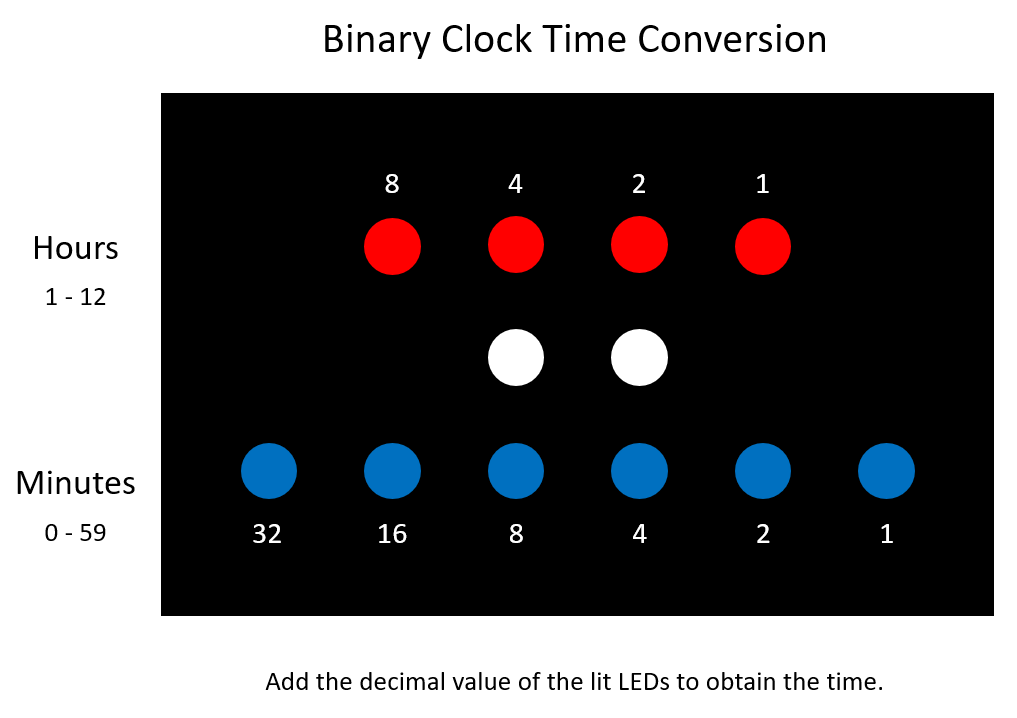 Binary Clock Time Conversion

8 4 2 1

Hours
1 - 12

Minutes
0 - 59

32 16 8 4 2 1

Add the decimal value of the lit LEDs to obtain the time.